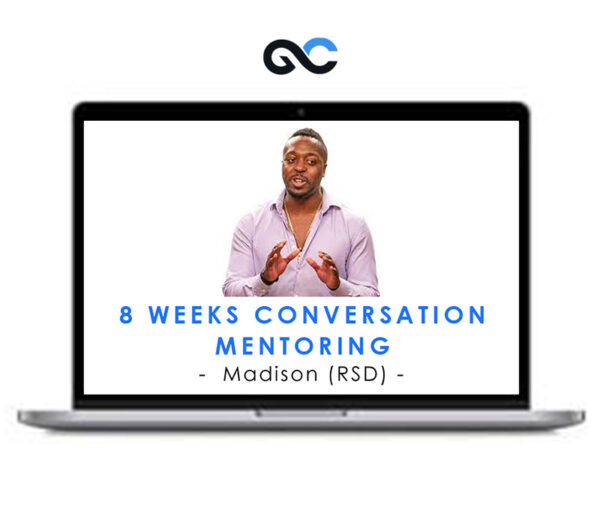 GC

8 WEEKS CONVERSATION MENTORING
- Madison (RSD) -